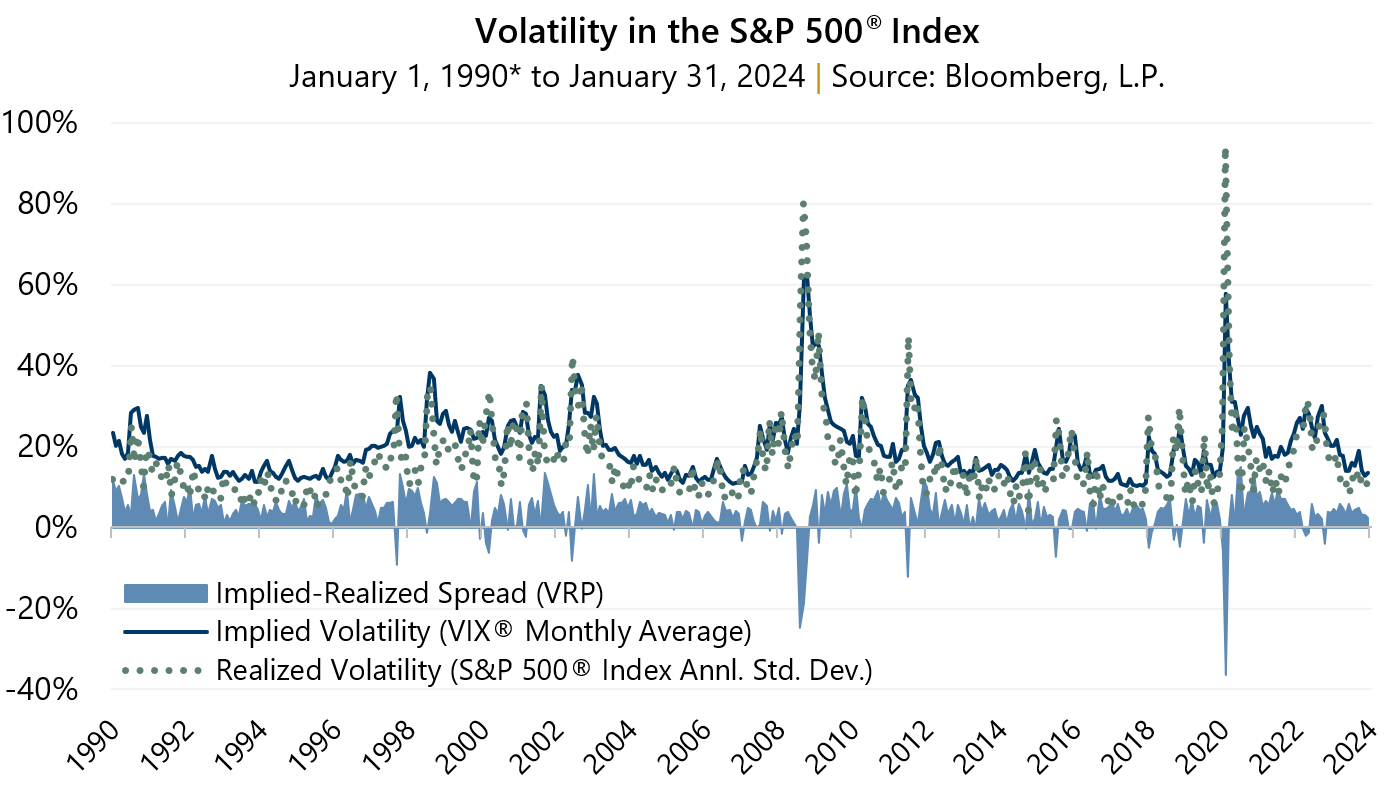 Volatility in the S&P 500® Index

January 1, 1990* to January 31, 2024 | Source: Bloomberg, L.P.

100%
80%
60%
40%
20%
0%
-20%
-40%

Implied-Realized Spread (VRP)
Implied Volatility (VIX® Monthly Average)
Realized Volatility (S&P 500® Index Annl. Std. Dev.)

1990 1992 1994 1996 1998 2000 2002 2004 2006 2008 2010 2012 2014 2016 2018 2020 2022 2024